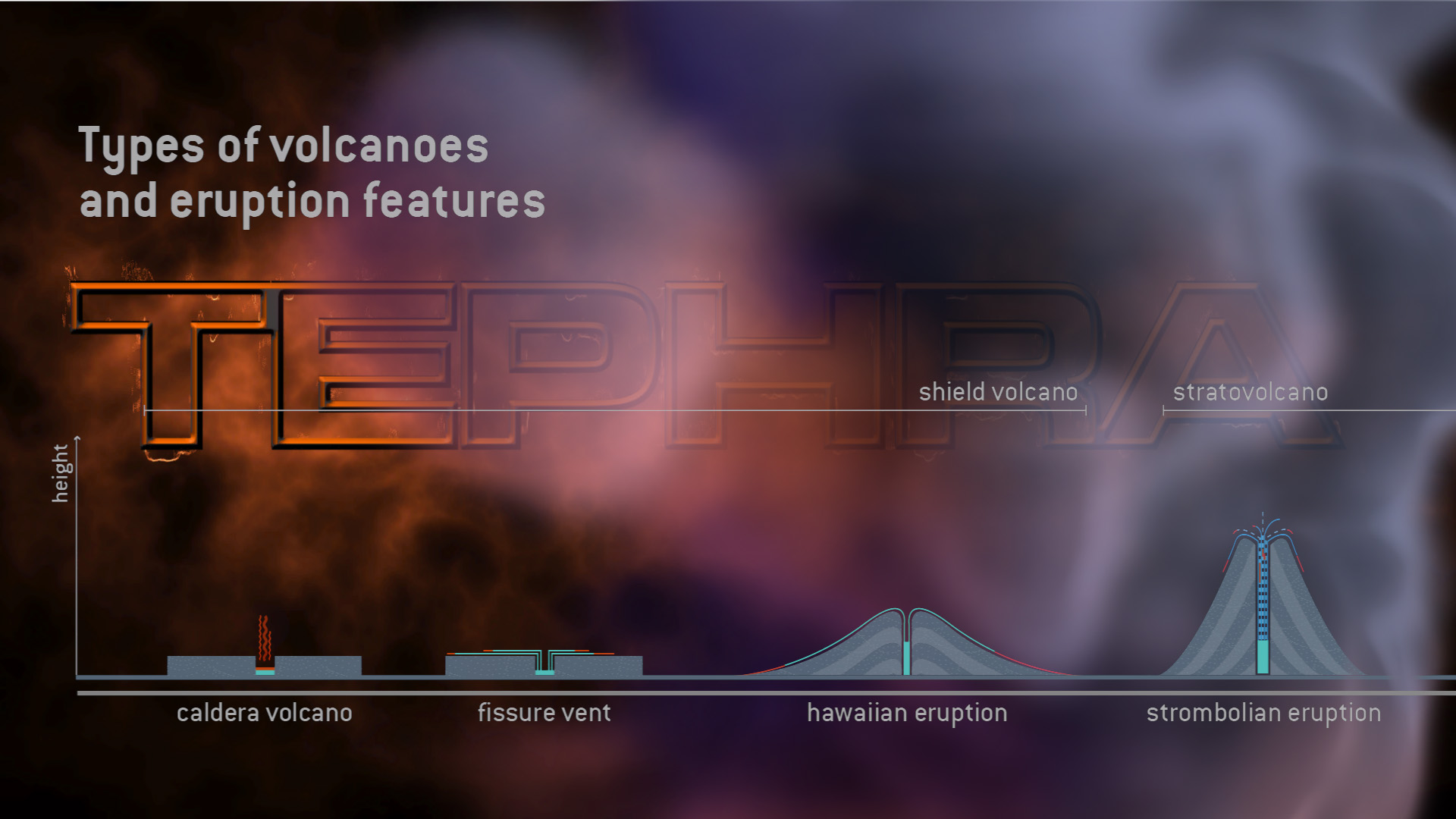 Types of volcanoes and eruption features

TEPHRA

shield volcano

stratovolcano

height

caldera volcano

fissure vent

hawaiian eruption

strombolian eruption